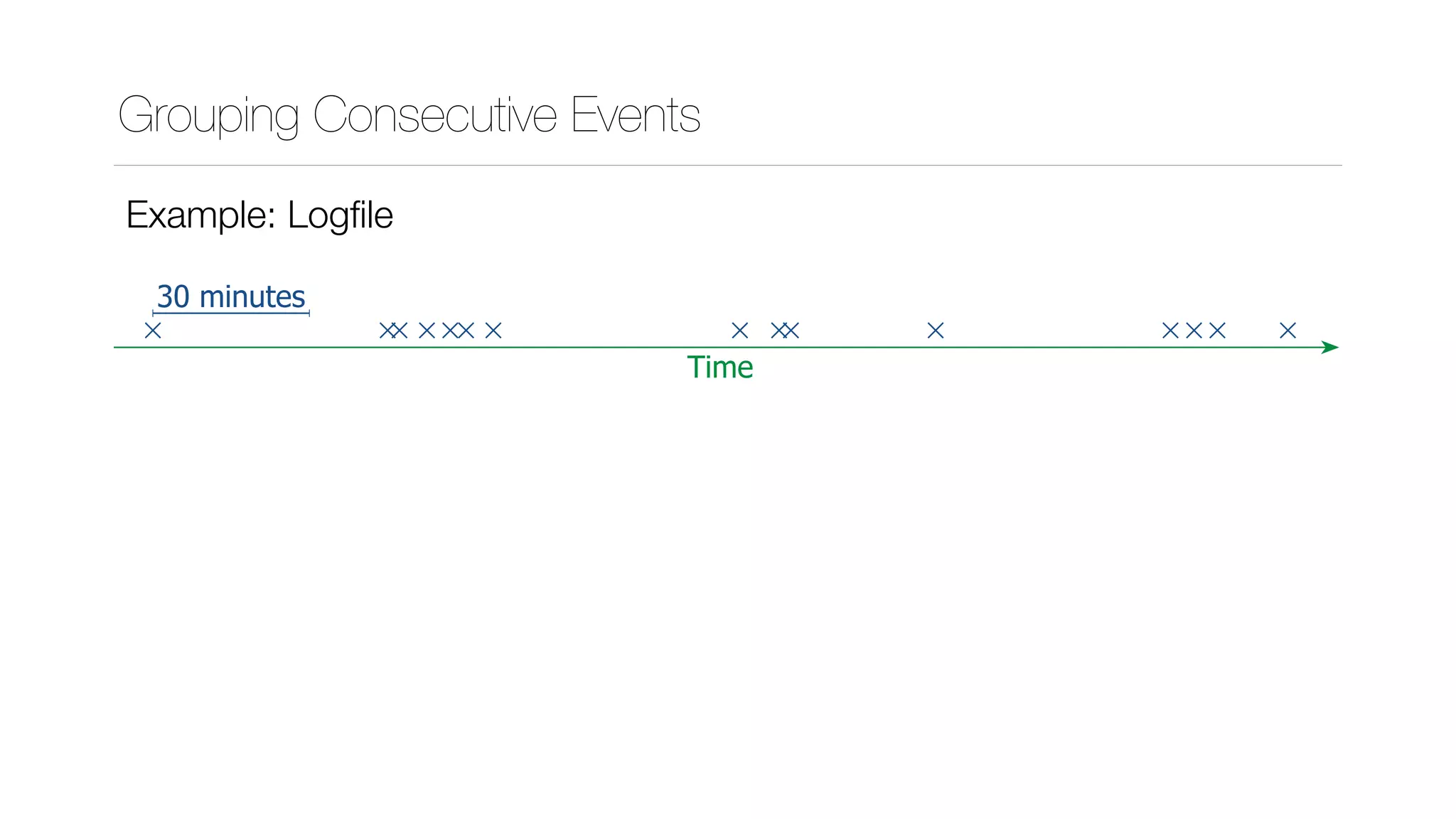 Grouping Consecutive Events

Example: Logfile

30 minutes

Time